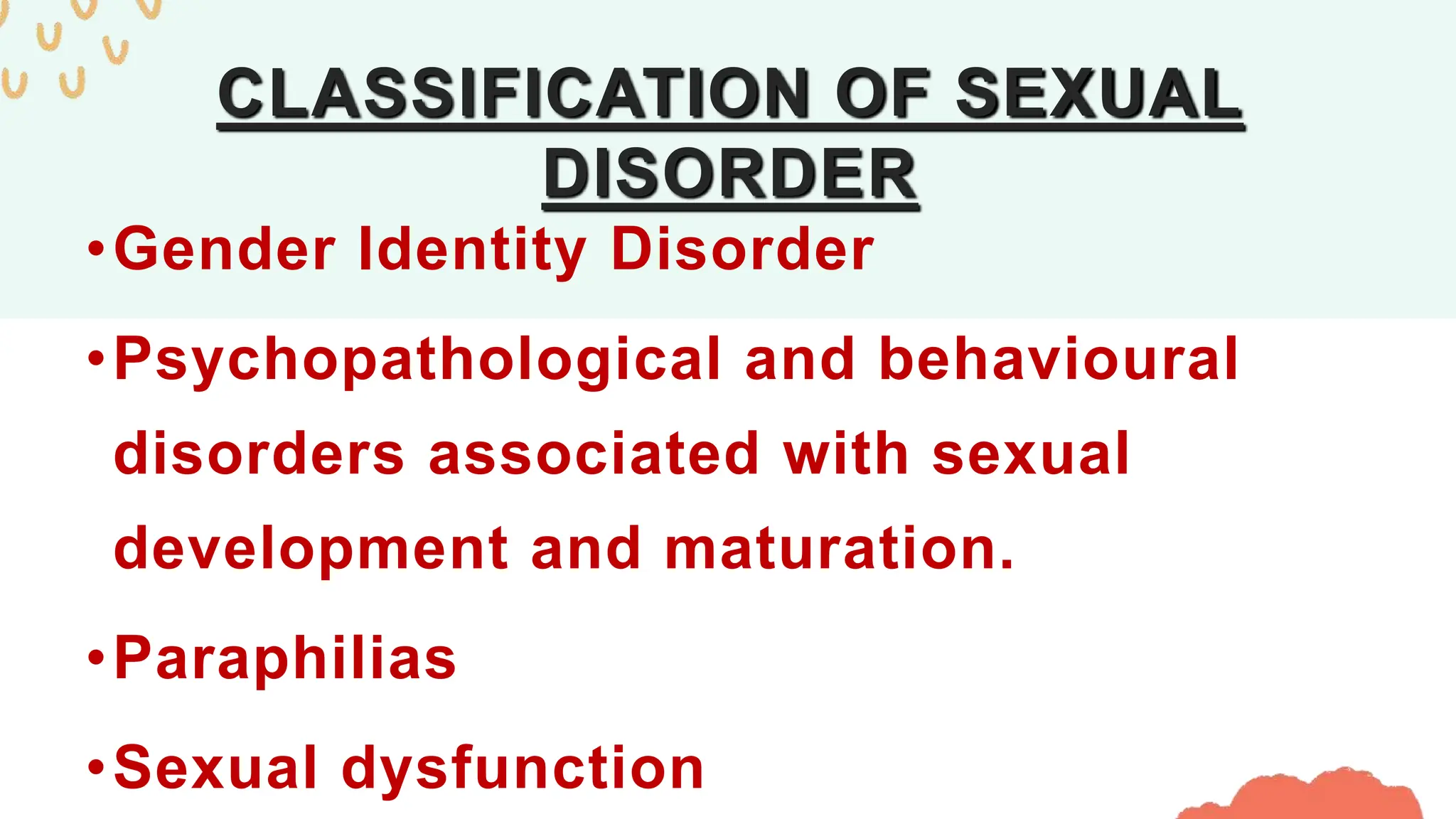 CLASSIFICATION OF SEXUAL DISORDER

•Gender Identity Disorder

•Psychopathological and behavioural disorders associated with sexual development and maturation.

•Paraphilias

•Sexual dysfunction